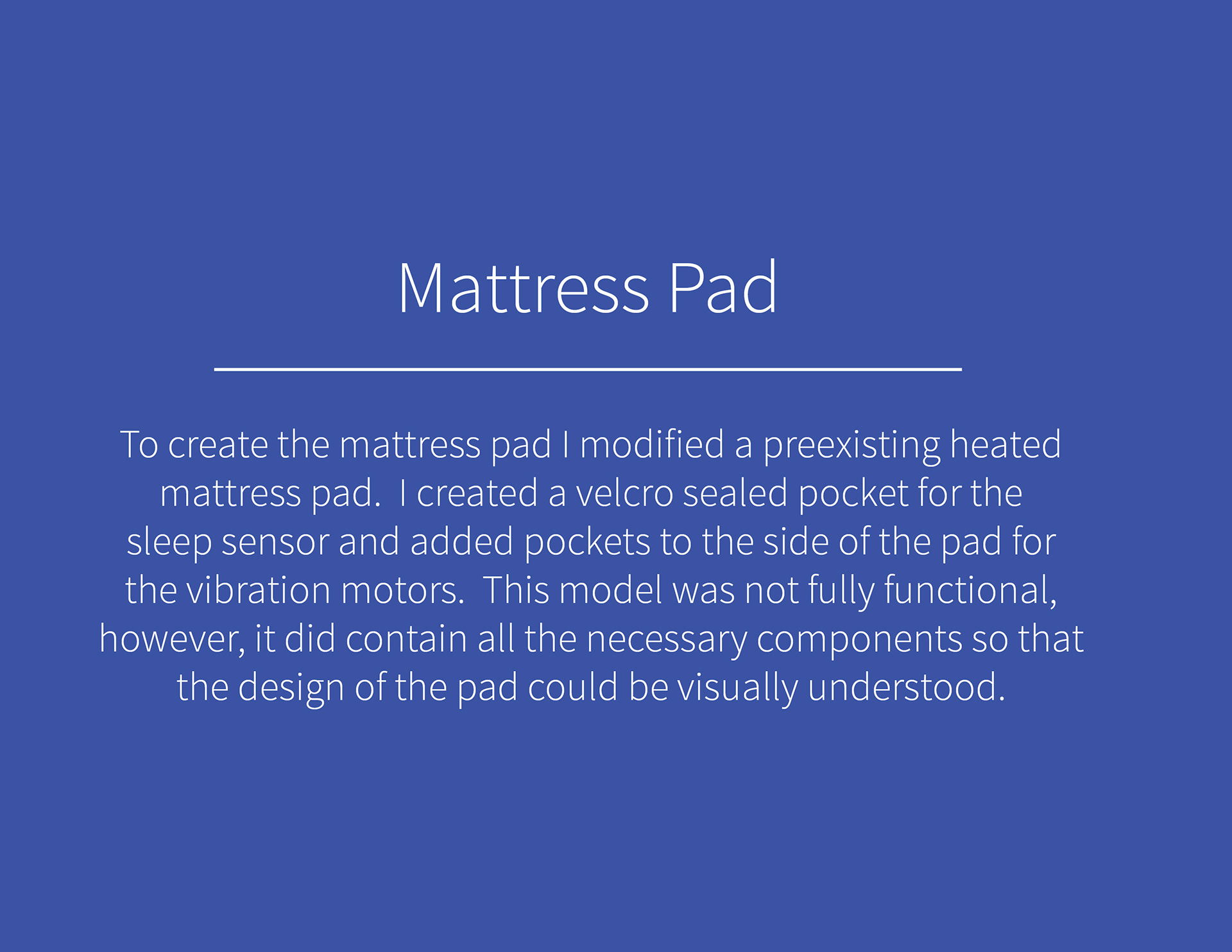 Mattress Pad

To create the mattress pad I modified a preexisting heated mattress pad. I created a velcro sealed pocket for the sleep sensor and added pockets to the side of the pad for the vibration motors. This model was not fully functional, however, it did contain all the necessary components so that the design of the pad could be visually understood.